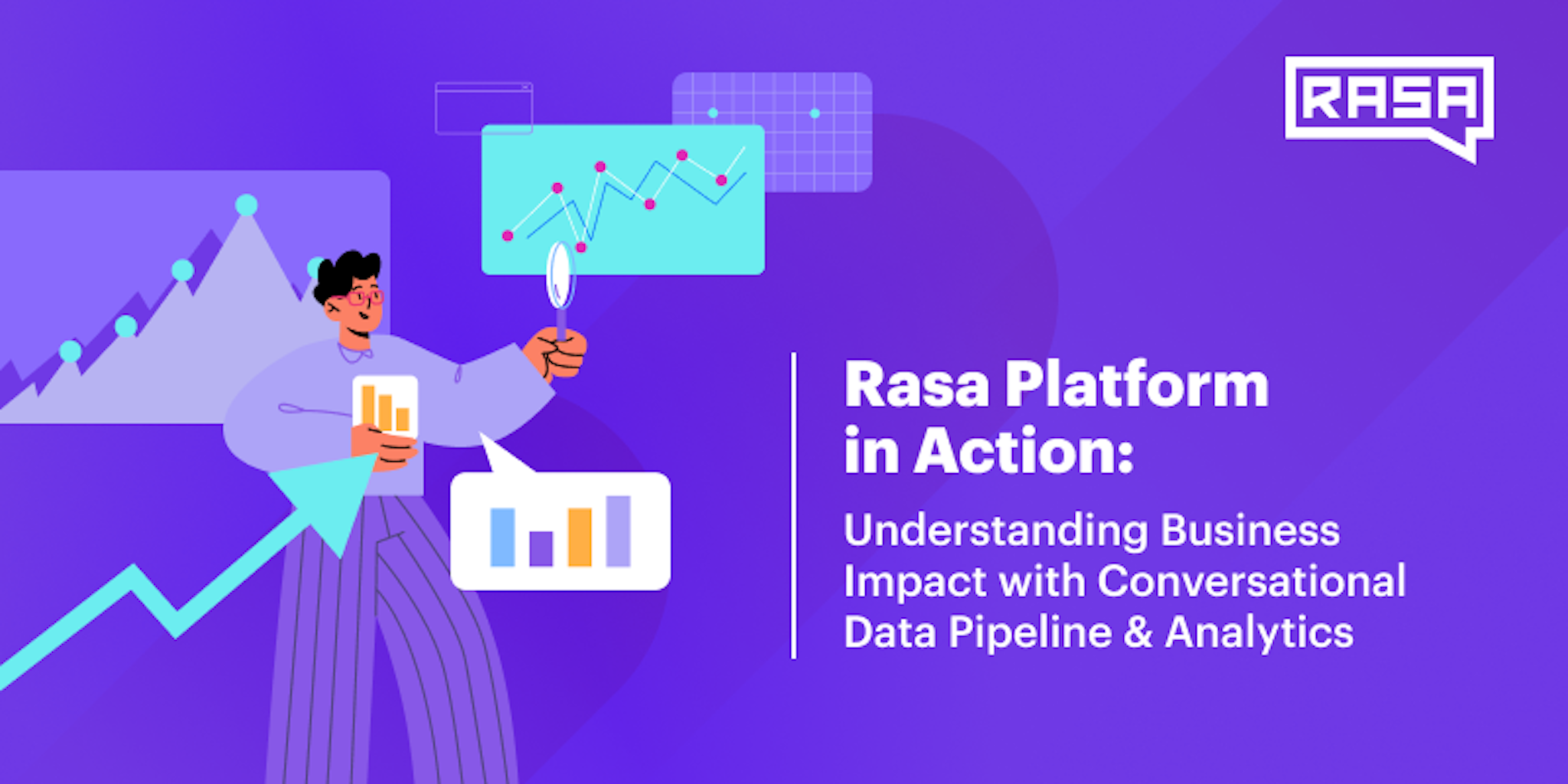 RASA

Rasa Platform in Action:

Understanding Business Impact with Conversational Data Pipeline & Analytics